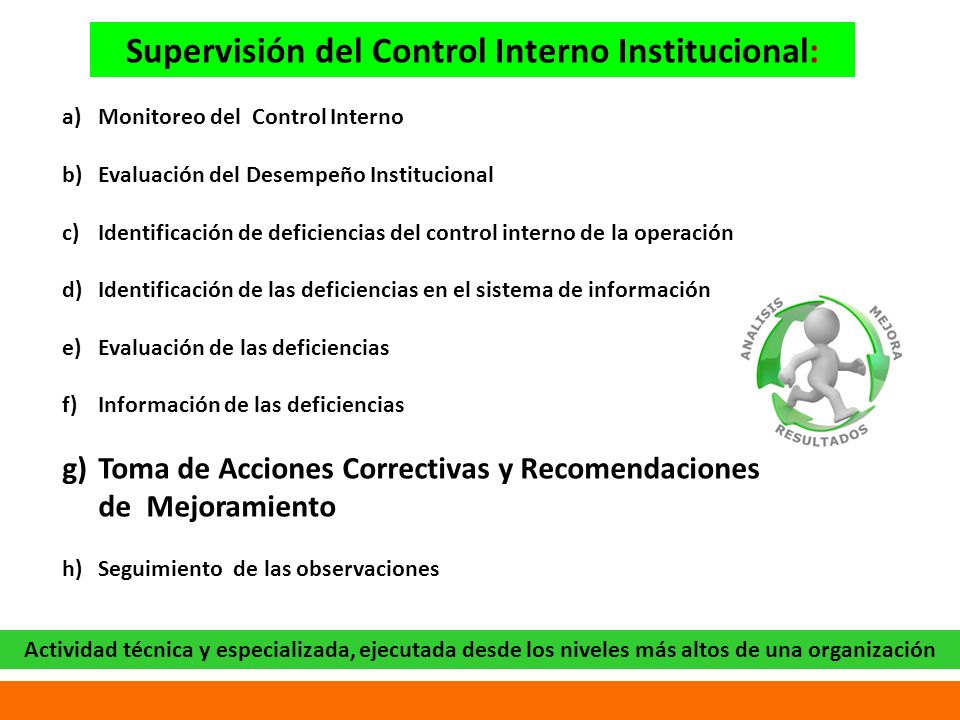 Supervisión del Control Interno Institucional:

a) Monitoreo del Control Interno

b) Evaluación del Desempeño Institucional

c) Identificación de deficiencias del control interno de la operación

d) Identificación de las deficiencias en el sistema de información

e) Evaluación de las deficiencias

f) Información de las deficiencias

g) Toma de Acciones Correctivas y Recomendaciones de Mejoramiento

h) Seguimiento de las observaciones

ANALISIS
MEJORA
RESULTADOS

Actividad técnica y especializada, ejecutada desde los niveles más altos de una organización